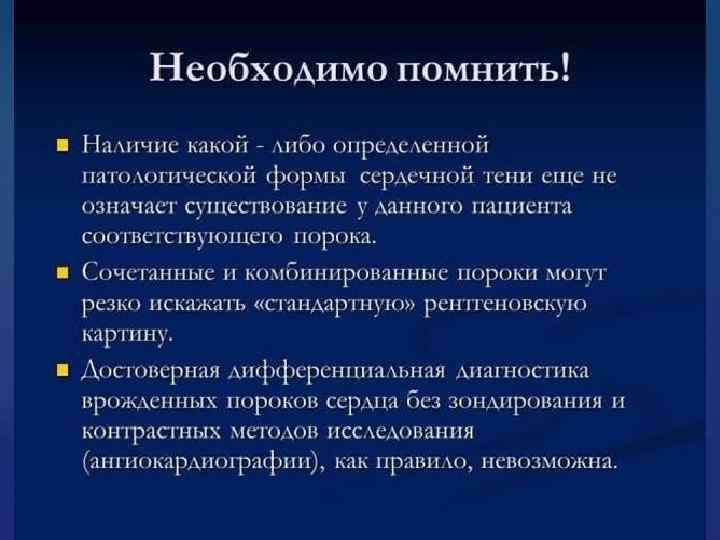 Необходимо помнить!

Наличие какой - либо определенной патологической формы сердечной тени еще не означает существование у данного пациента соответствующего порока.

Сочетанные и комбинированные пороки могут резко искажать «стандартную» рентгеновскую картину.

Достоверная дифференциальная диагностика врожденных пороков сердца без зондирования и контрастных методов исследования (ангиокардиографии), как правило, невозможна.